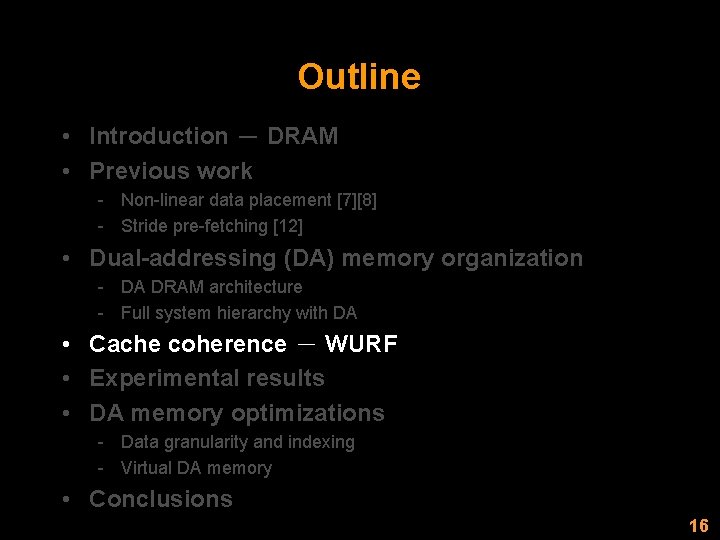 Outline

• Introduction — DRAM
• Previous work
  - Non-linear data placement [7][8]
  - Stride pre-fetching [12]
• Dual-addressing (DA) memory organization
  - DA DRAM architecture
  - Full system hierarchy with DA
• Cache coherence — WURF
• Experimental results
• DA memory optimizations
  - Data granularity and indexing
  - Virtual DA memory
• Conclusions

16